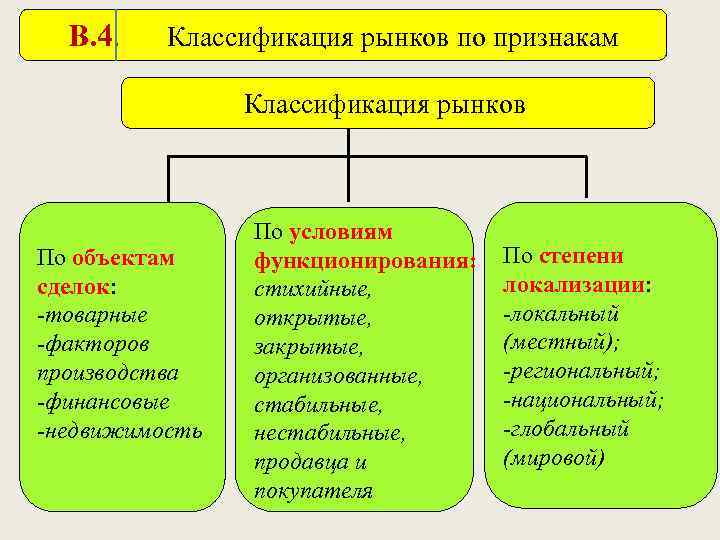 В.4. Классификация рынков по признакам

Классификация рынков

По объектам сделок:
-товарные
-факторов производства
-финансовые
-недвижимость

По условиям функционирования:
стихийные,
открытые,
закрытые,
организованные,
стабильные,
нестабильные,
продавца и покупателя

По степени локализации:
-локальный (местный);
-региональный;
-национальный;
-глобальный (мировой)